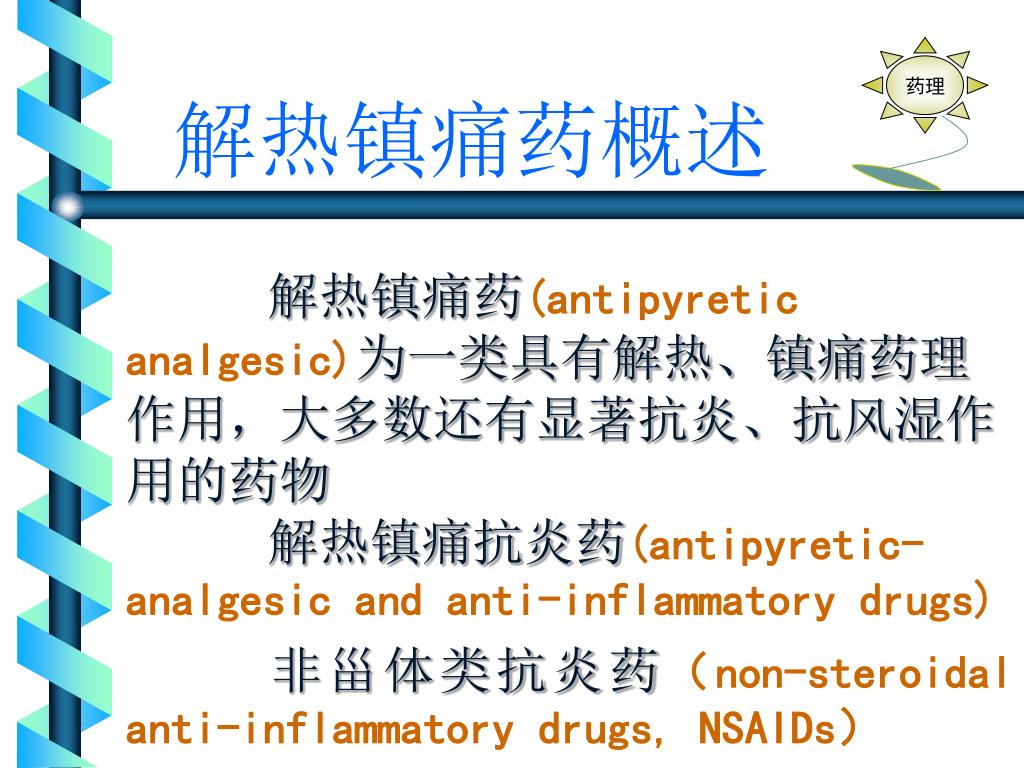 药理

解热镇痛药概述

解热镇痛药(antipyretic analgesic)为一类具有解热、镇痛药理作用，大多数还有显著抗炎、抗风湿作用的药物

解热镇痛抗炎药(antipyretic-analgesic and anti-inflammatory drugs)

非甾体类抗炎药（non-steroidal anti-inflammatory drugs, NSAIDs）